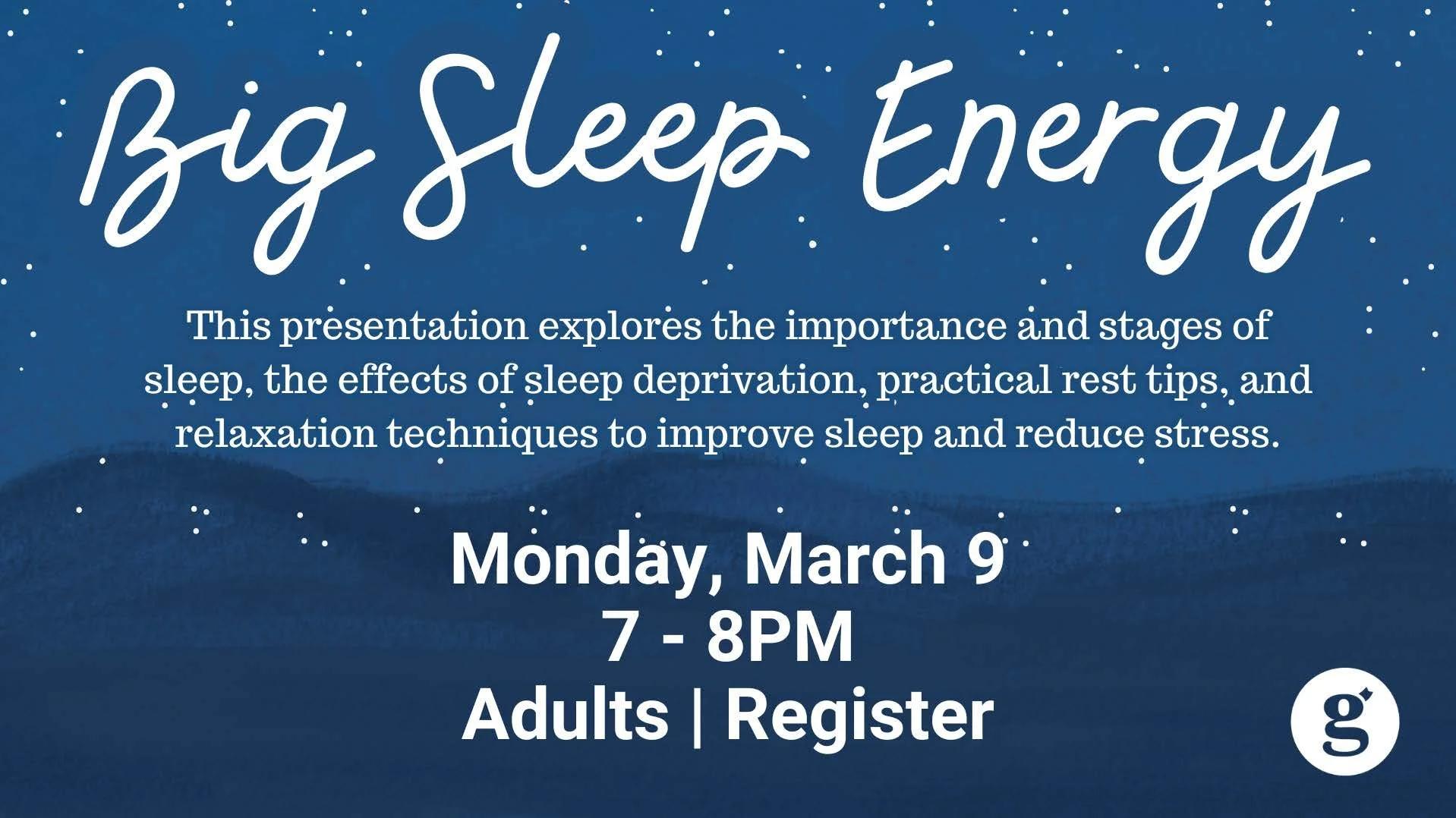 Big Sleep Energy

This presentation explores the importance and stages of sleep, the effects of sleep deprivation, practical rest tips, and relaxation techniques to improve sleep and reduce stress.

Monday, March 9
7 - 8PM
Adults | Register

g